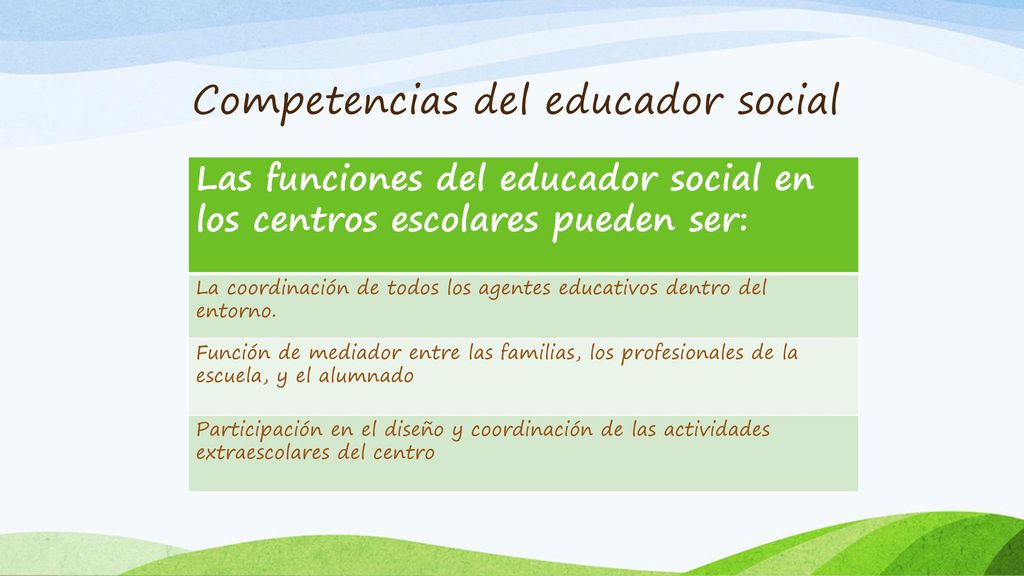 Competencias del educador social

| Las funciones del educador social en los centros escolares pueden ser: |
|---|
| La coordinación de todos los agentes educativos dentro del entorno. |
| Función de mediador entre las familias, los profesionales de la escuela, y el alumnado |
| Participación en el diseño y coordinación de las actividades extraescolares del centro |